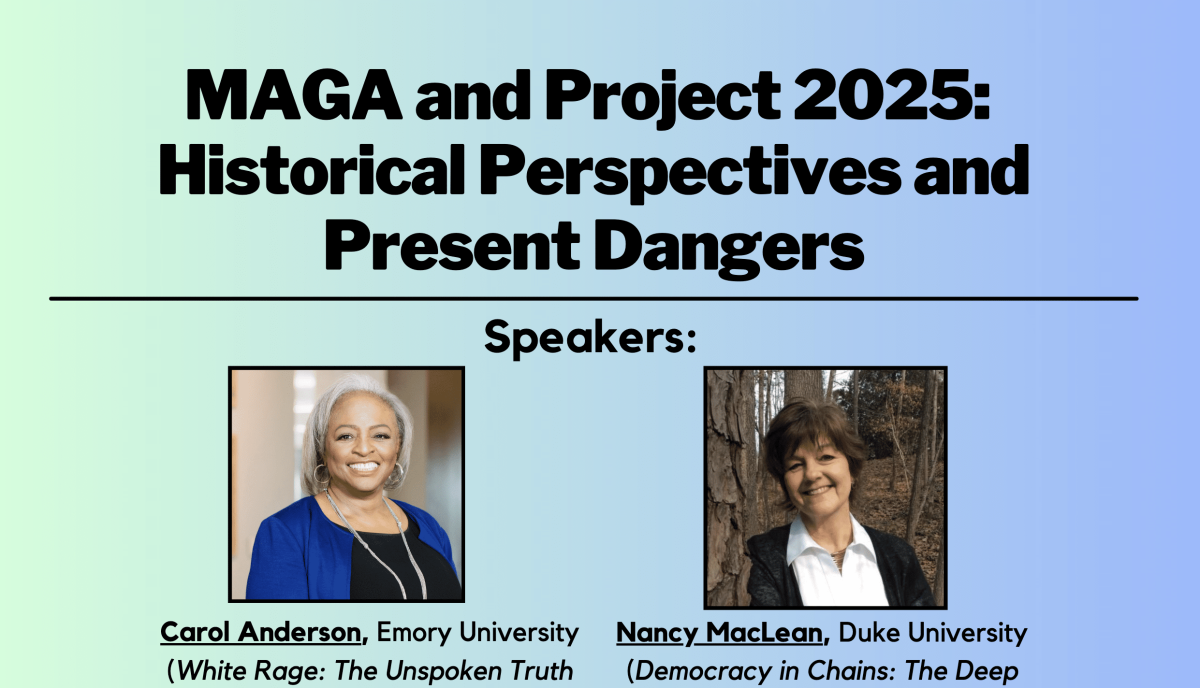 MAGA and Project 2025: Historical Perspectives and Present Dangers

Speakers:

Carol Anderson, Emory University (White Rage: The Unspoken Truth

Nancy MacLean, Duke University (Democracy in Chains: The Deep